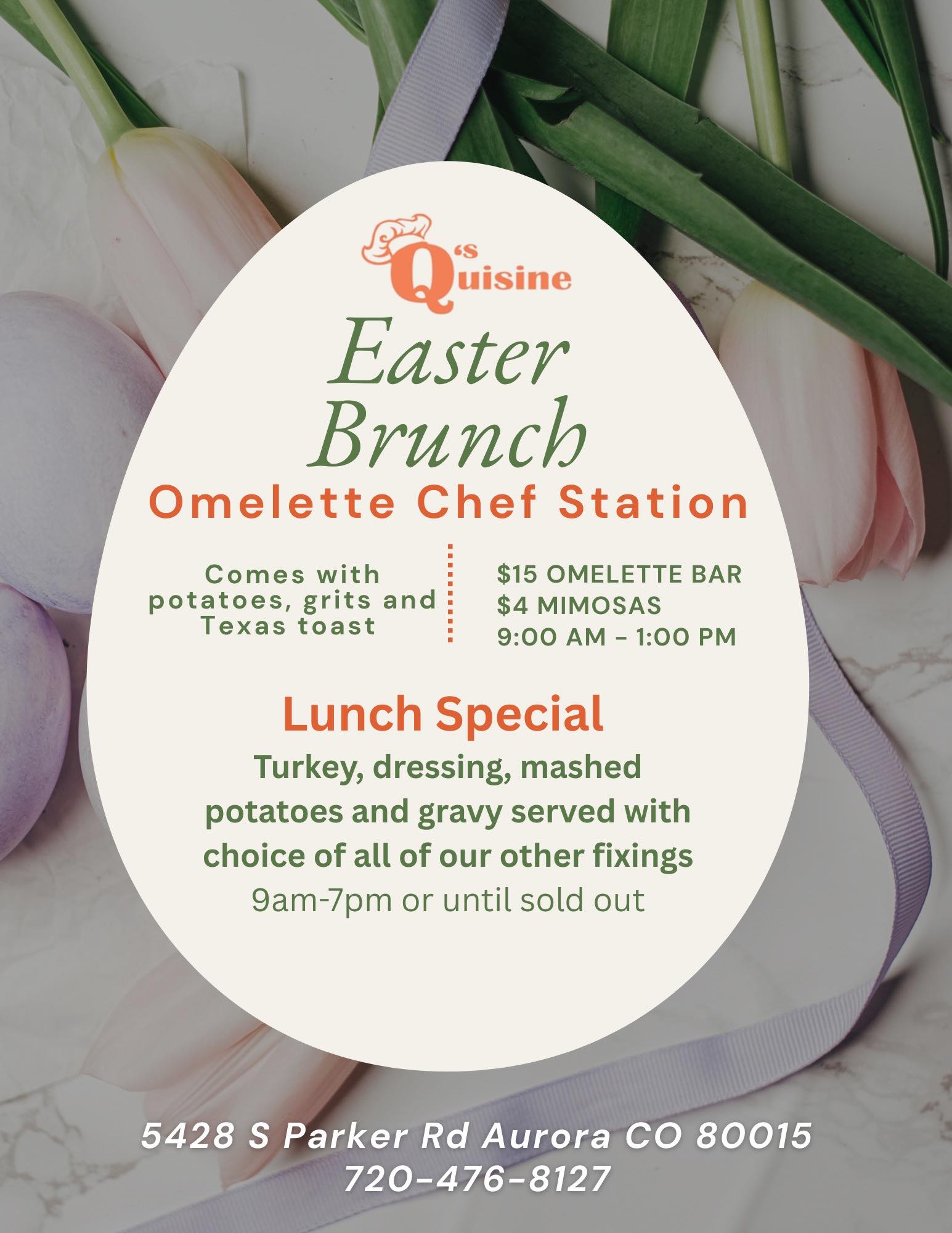 Q's Quisine

Easter Brunch

Omelette Chef Station

Comes with potatoes, grits and Texas toast

$15 OMELETTE BAR
$4 MIMOSAS
9:00 AM - 1:00 PM

Lunch Special

Turkey, dressing, mashed potatoes and gravy served with choice of all of our other fixings

9am-7pm or until sold out

5428 S Parker Rd Aurora CO 80015
720-476-8127